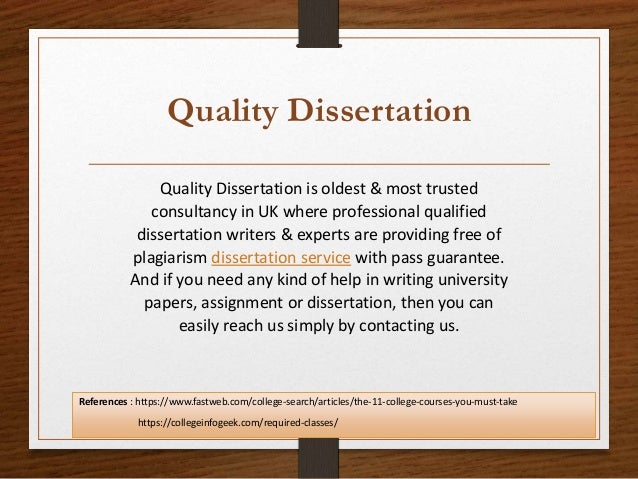 Quality Dissertation

Quality Dissertation is oldest & most trusted consultancy in UK where professional qualified dissertation writers & experts are providing free of plagiarism dissertation service with pass guarantee. And if you need any kind of help in writing university papers, assignment or dissertation, then you can easily reach us simply by contacting us.

References : https://www.fastweb.com/college-search/articles/the-11-college-courses-you-must-take
https://collegeinfogeek.com/required-classes/